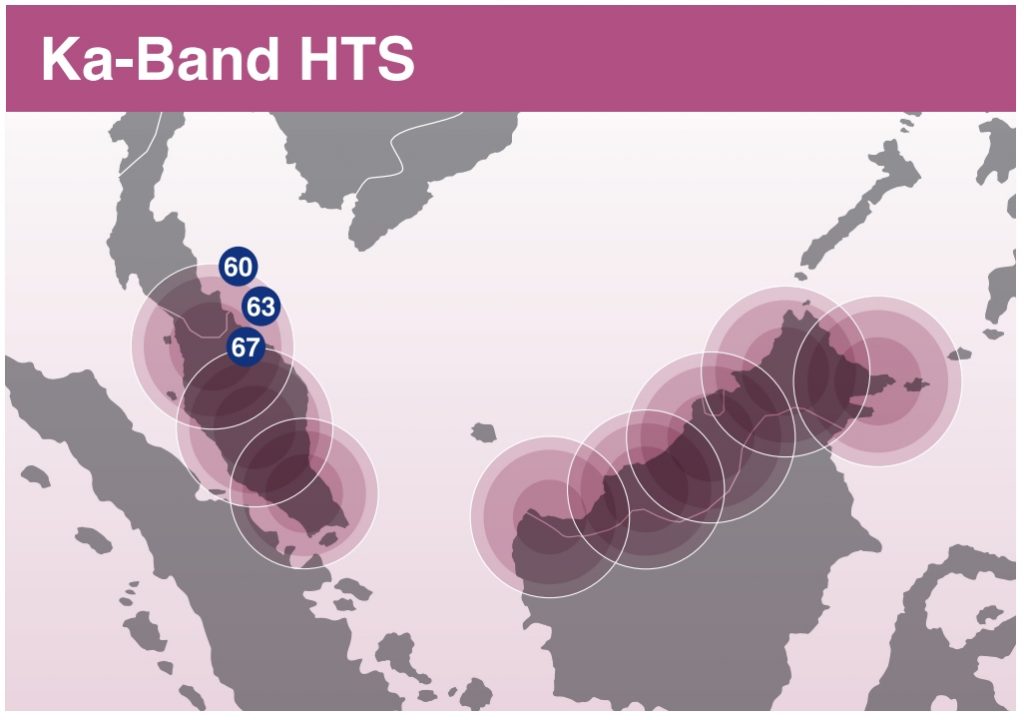 Ka-Band HTS

60

63

67